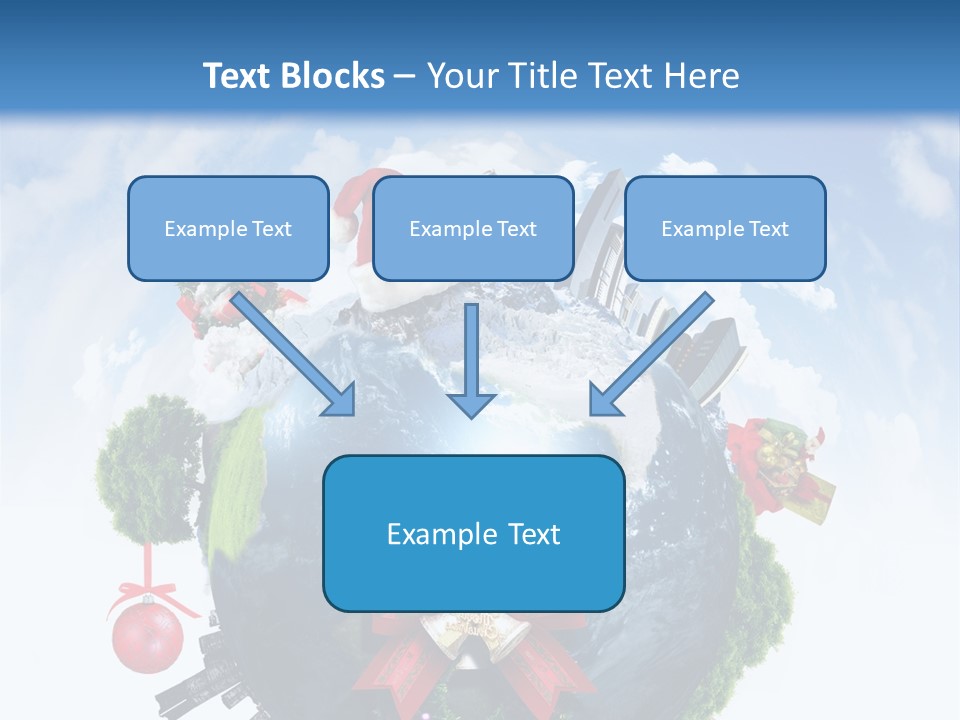 Text Blocks – Your Title Text Here

Example Text

Example Text

Example Text

Example Text